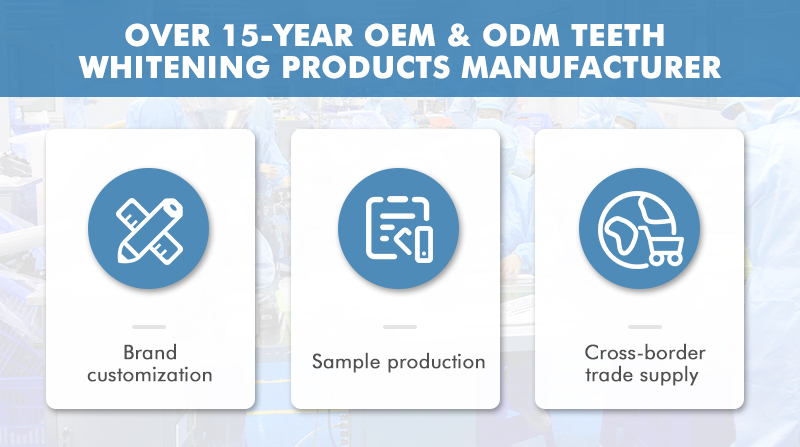 OVER 15-YEAR OEM & ODM TEETH WHITENING PRODUCTS MANUFACTURER

Brand customization

Sample production

Cross-border trade supply